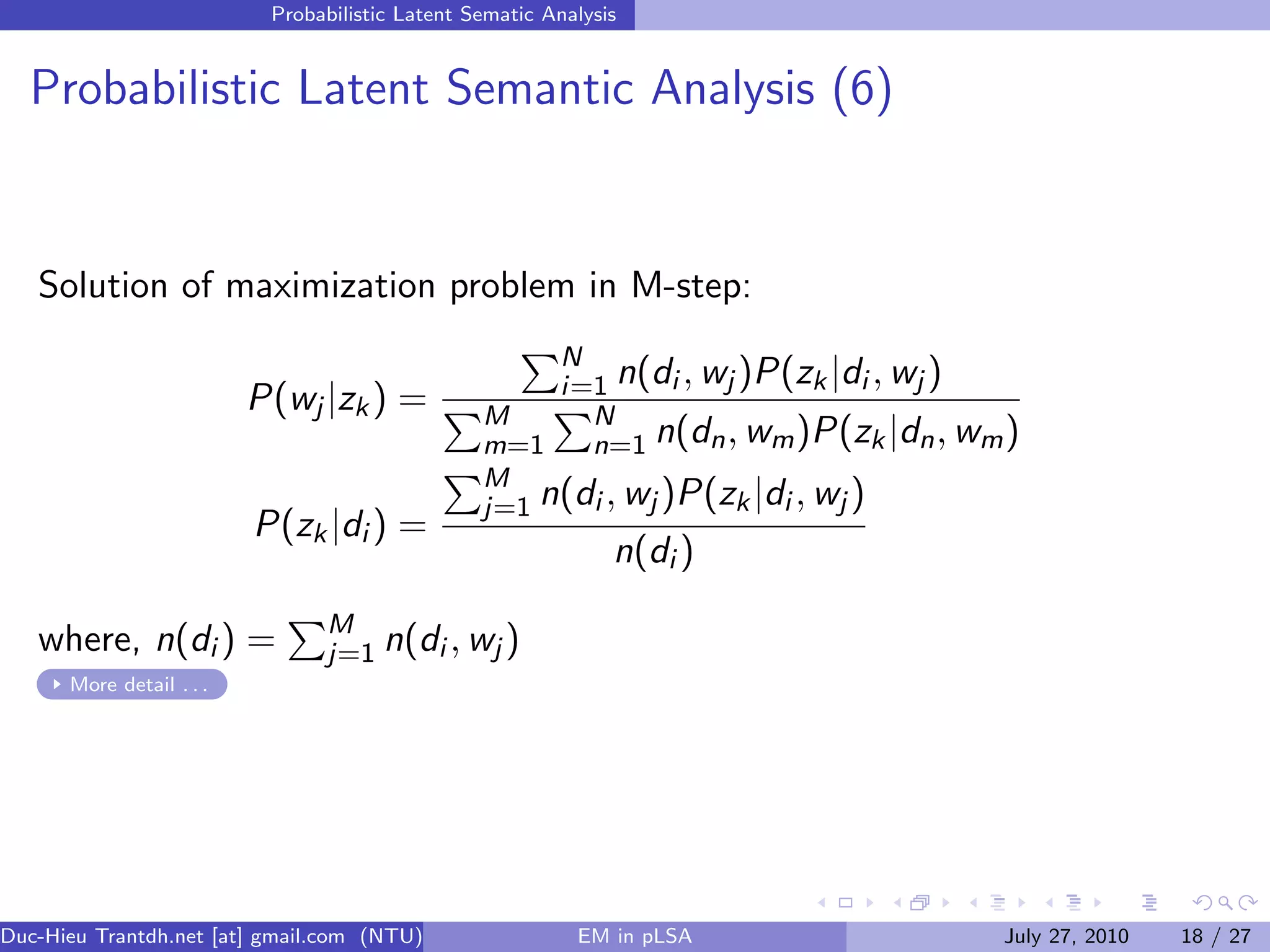 Probabilistic Latent Sematic Analysis

Probabilistic Latent Semantic Analysis (6)

Solution of maximization problem in M-step:

$$P(w_j|z_k) = \frac{\sum_{i=1}^{N} n(d_i, w_j)P(z_k|d_i, w_j)}{\sum_{m=1}^{M}\sum_{n=1}^{N} n(d_n, w_m)P(z_k|d_n, w_m)}$$
$$P(z_k|d_i) = \frac{\sum_{j=1}^{M} n(d_i, w_j)P(z_k|d_i, w_j)}{n(d_i)}$$

where, $n(d_i) = \sum_{j=1}^{M} n(d_i, w_j)$

More detail . . .

Duc-Hieu Trantdh.net [at] gmail.com (NTU) EM in pLSA July 27, 2010 18 / 27